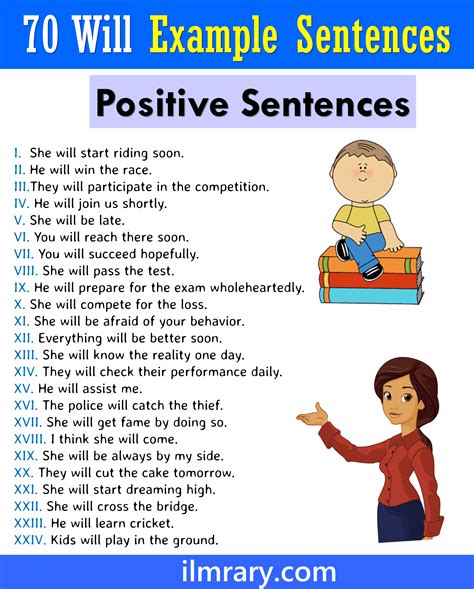 70 Will Example Sentences

Positive Sentences

I. She will start riding soon.
II. He will win the race.
III.They will participate in the competition.
IV. He will join us shortly.
V. She will be late.
VI. You will reach there soon.
VII. You will succeed hopefully.
VIII. She will pass the test.
IX. He will prepare for the exam wholeheartedly.
X. She will compete for the loss.
XI. She will be afraid of your behavior.
XII. Everything will be better soon.
XIII. She will know the reality one day.
XIV. They will check their performance daily.
XV. He will assist me.
XVI. The police will catch the thief.
XVII. She will get fame by doing so.
XVIII. I think she will come.
XIX. She will be always by my side.
XX. They will cut the cake tomorrow.
XXI. She will start dreaming high.
XXII. She will cross the bridge.
XXIII. He will learn cricket.
XXIV. Kids will play in the ground.

ilmrary.com